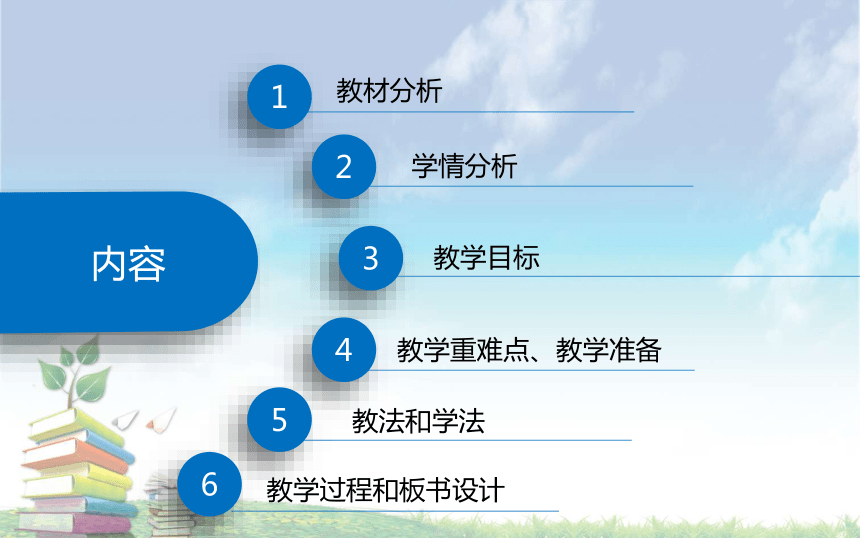 内容

1 教材分析

2 学情分析

3 教学目标

4 教学重难点、教学准备

5 教法和学法

6 教学过程和板书设计